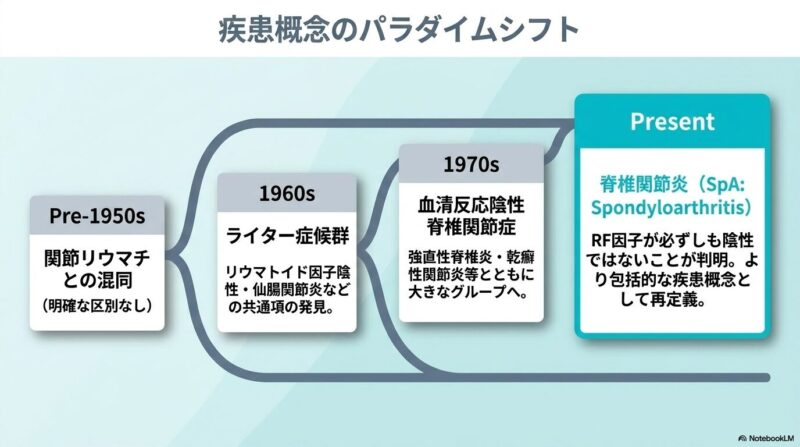 疾患概念のパラダイムシフト

Pre-1950s

関節リウマチとの混同

（明確な区別なし）

1960s

ライター症候群

リウマトイド因子陰性・仙腸関節炎などの共通項の発見。

1970s

血清反応陰性脊椎関節症

強直性脊椎炎・乾癬性関節炎等とともに大きなグループへ。

Present

脊椎関節炎（SpA: Spondyloarthritis）

RF因子が必ずしも陰性ではないことが判明。より包括的な疾患概念として再定義。

NotebookLM